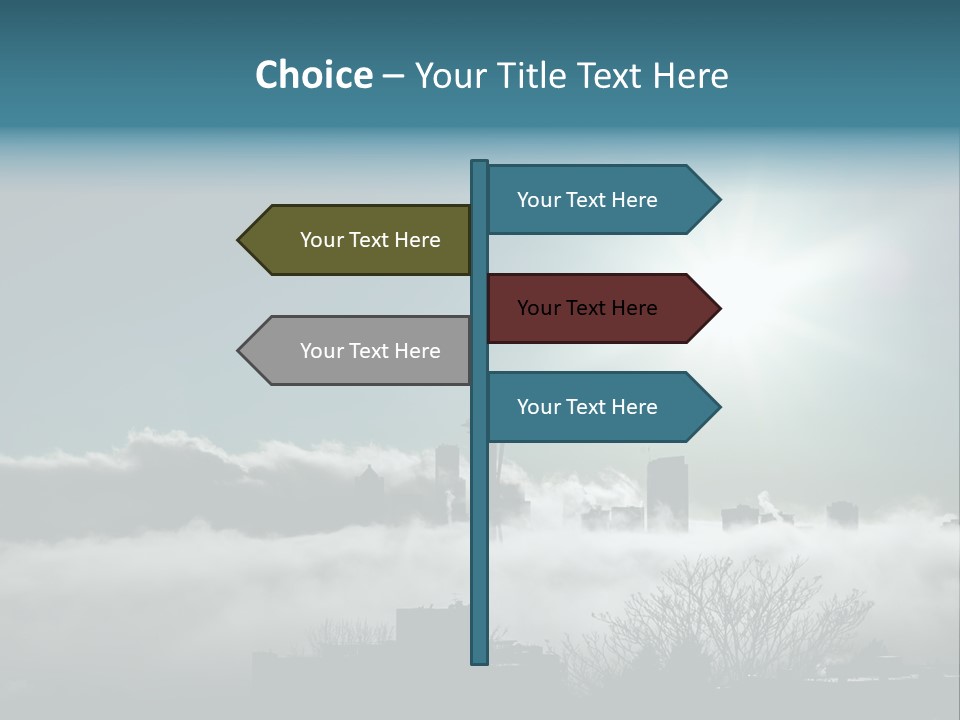 Choice – Your Title Text Here

Your Text Here

Your Text Here

Your Text Here

Your Text Here

Your Text Here